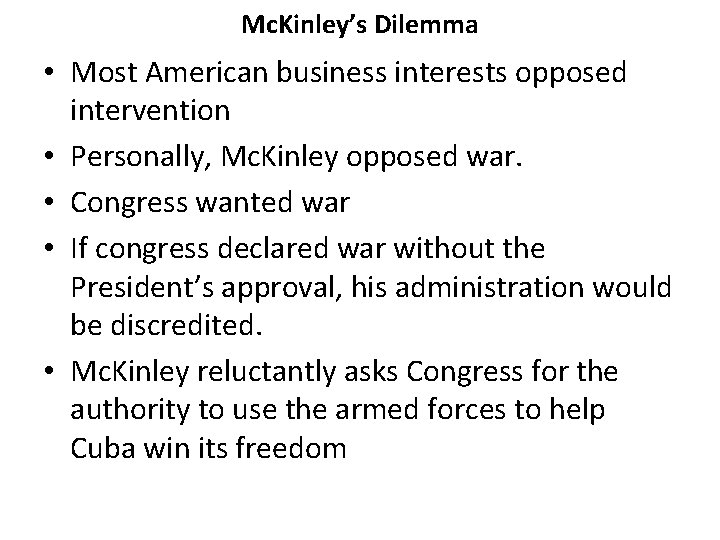 McKinley's Dilemma

• Most American business interests opposed intervention
• Personally, McKinley opposed war.
• Congress wanted war
• If congress declared war without the President's approval, his administration would be discredited.
• McKinley reluctantly asks Congress for the authority to use the armed forces to help Cuba win its freedom